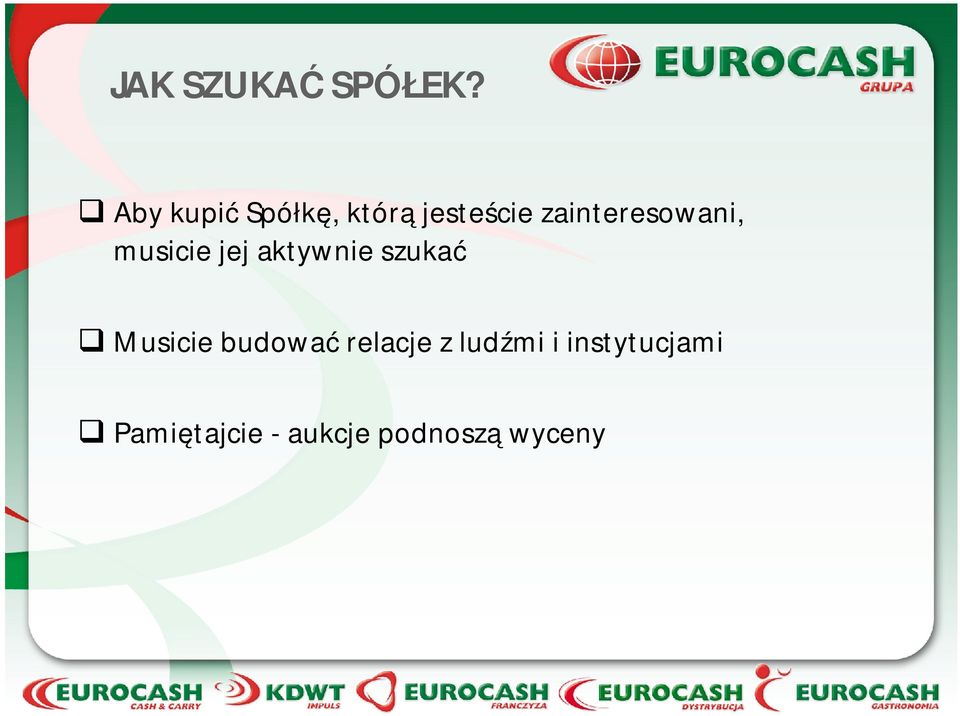 JAK SZUKAĆ SPÓŁEK?

EUROCASH
GRUPA

❑ Aby kupić Spółkę, którą jesteście zainteresowani, musicie jej aktywnie szukać

❑ Musicie budować relacje z ludźmi i instytucjami

❑ Pamiętajcie - aukcje podnoszą wyceny

EUROCASH CASH & CARRY
KDWT IMPULS
EUROCASH FRANCZYZA
EUROCASH DYSTRYBUCJA
EUROCASH GASTRONOMIA